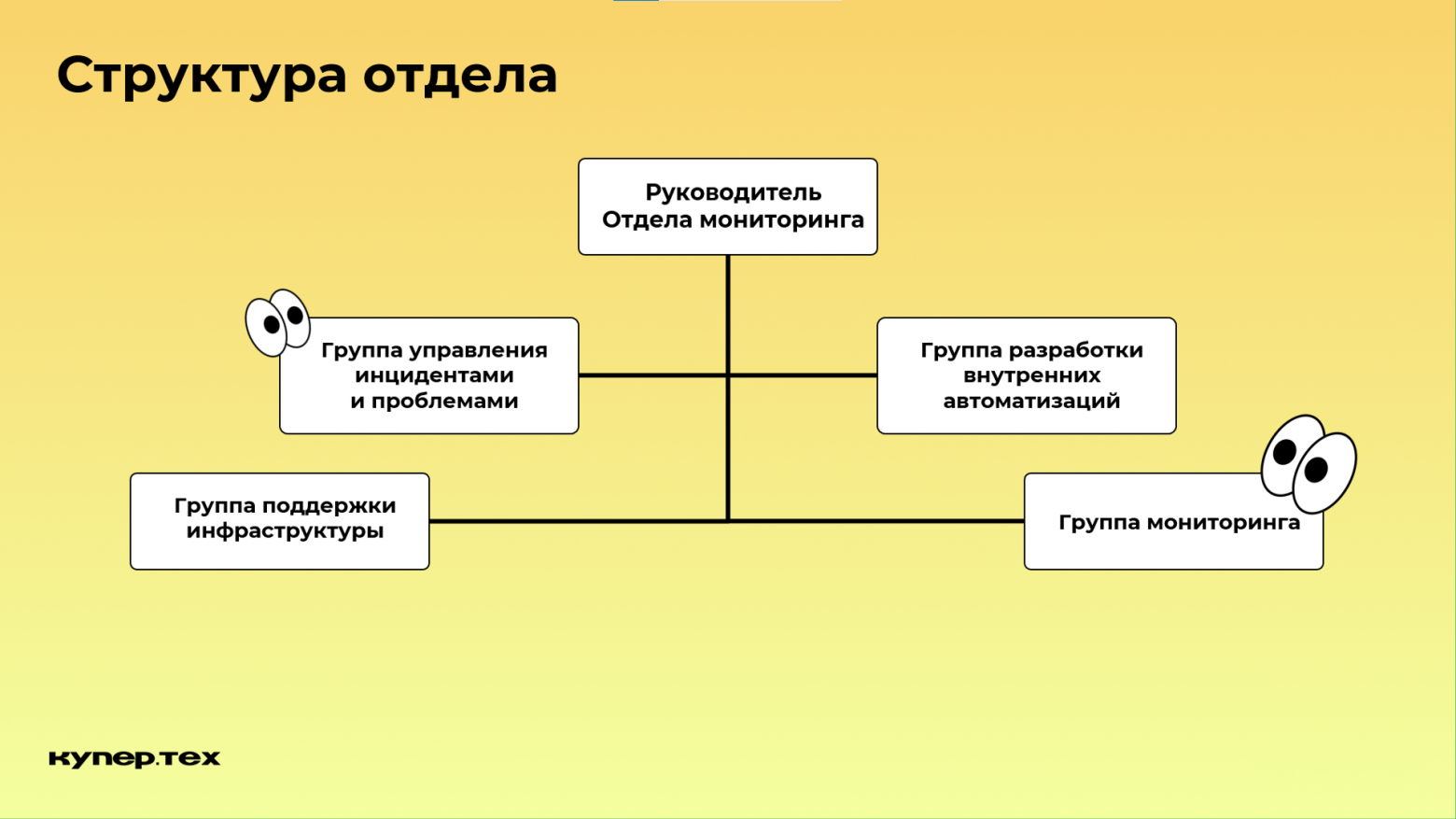 Структура отдела

Руководитель
Отдела мониторинга

Группа управления инцидентами и проблемами

Группа разработки внутренних автоматизаций

Группа поддержки инфраструктуры

Группа мониторинга

купер.тех